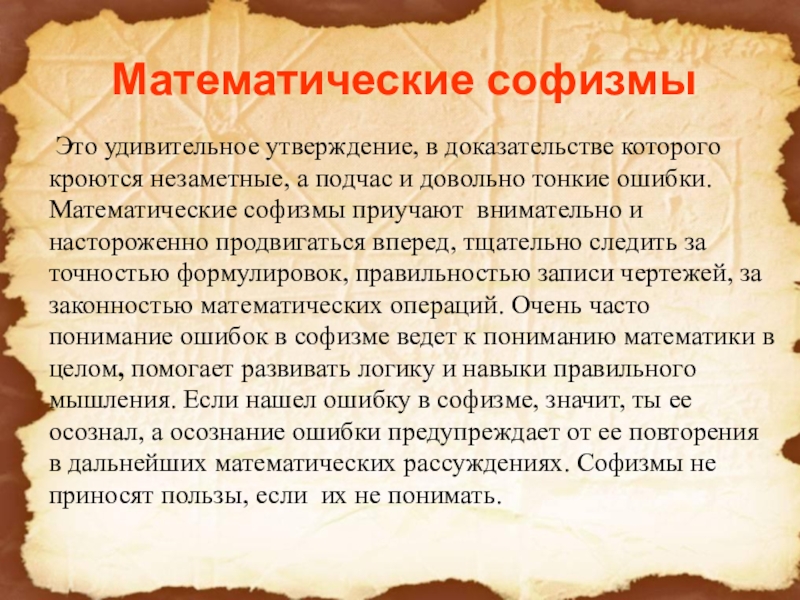 Математические софизмы

Это удивительное утверждение, в доказательстве которого кроются незаметные, а подчас и довольно тонкие ошибки. Математические софизмы приучают внимательно и настороженно продвигаться вперед, тщательно следить за точностью формулировок, правильностью записи чертежей, за законностью математических операций. Очень часто понимание ошибок в софизме ведет к пониманию математики в целом, помогает развивать логику и навыки правильного мышления. Если нашел ошибку в софизме, значит, ты ее осознал, а осознание ошибки предупреждает от ее повторения в дальнейших математических рассуждениях. Софизмы не приносят пользы, если их не понимать.